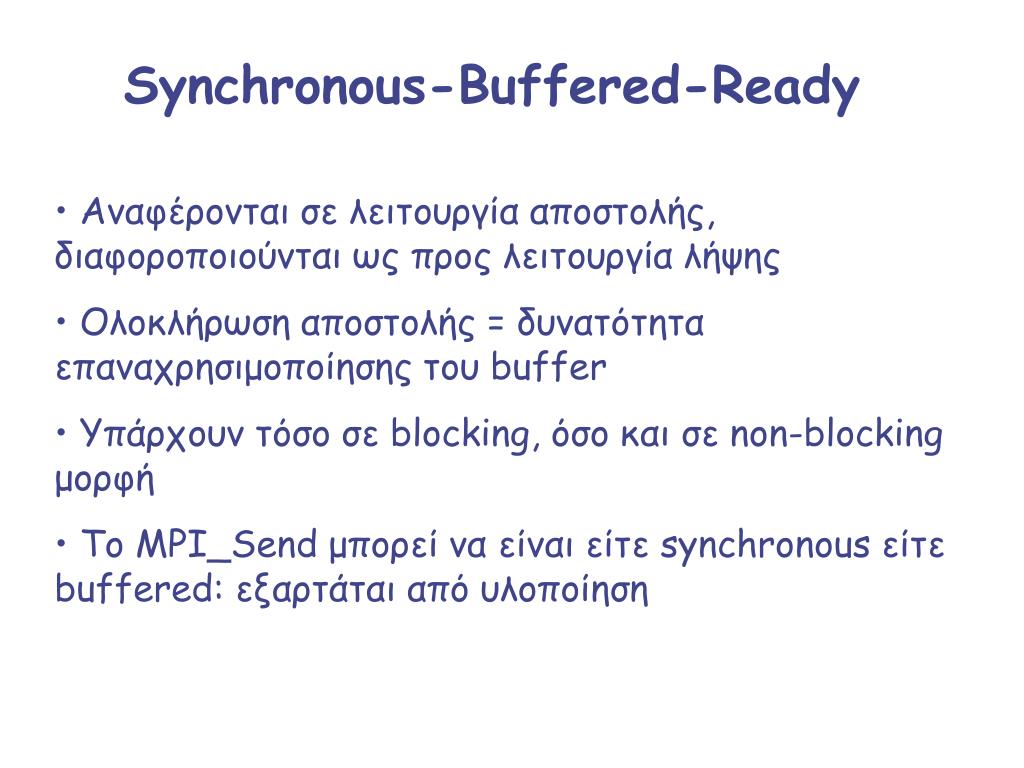 Synchronous-Buffered-Ready

• Αναφέρονται σε λειτουργία αποστολής, διαφοροποιούνται ως προς λειτουργία λήψης

• Ολοκλήρωση αποστολής = δυνατότητα επαναχρησιμοποίησης του buffer

• Υπάρχουν τόσο σε blocking, όσο και σε non-blocking μορφή

• Το MPI_Send μπορεί να είναι είτε synchronous είτε buffered: εξαρτάται από υλοποίηση